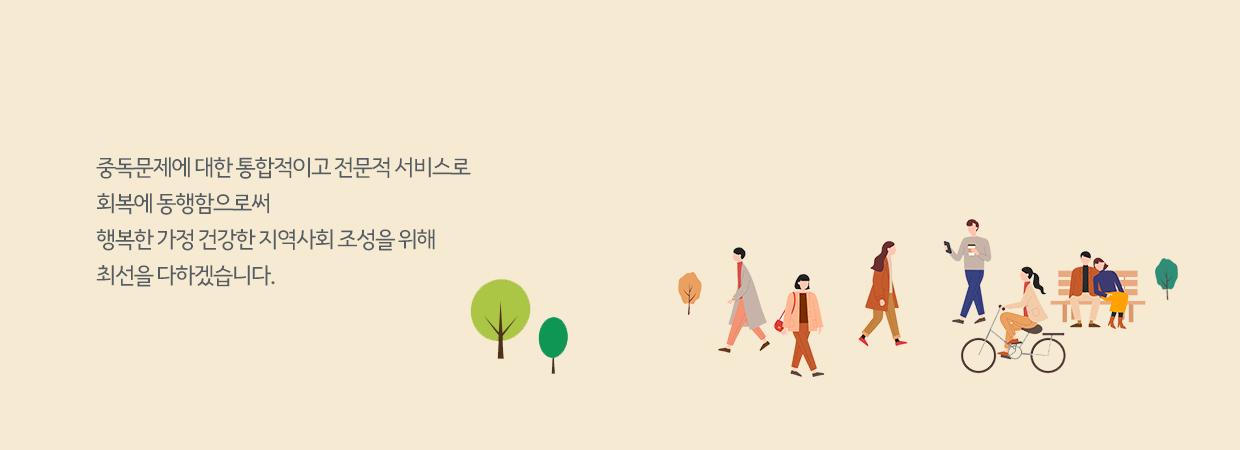 중독문제에 대한 통합적이고 전문적 서비스로
회복에 동행함으로써
행복한 가정 건강한 지역사회 조성을 위해
최선을 다하겠습니다.